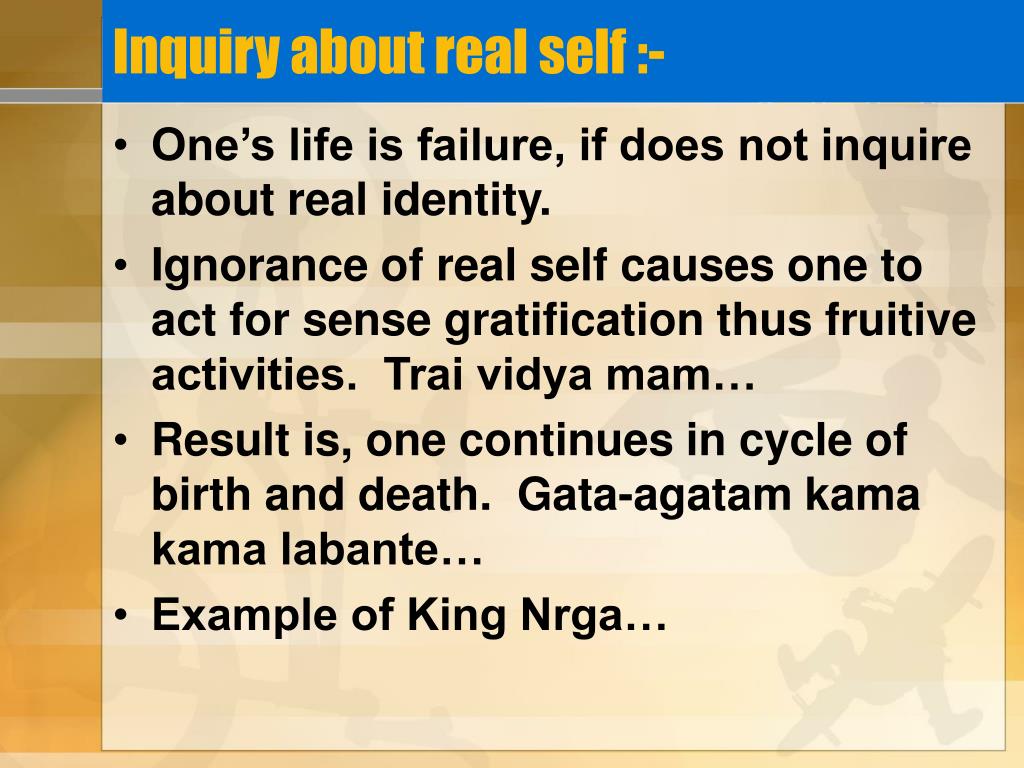 Inquiry about real self :-

• One's life is failure, if does not inquire about real identity.
• Ignorance of real self causes one to act for sense gratification thus fruitive activities. Trai vidya mam…
• Result is, one continues in cycle of birth and death. Gata-agatam kama kama labante…
• Example of King Nrga…